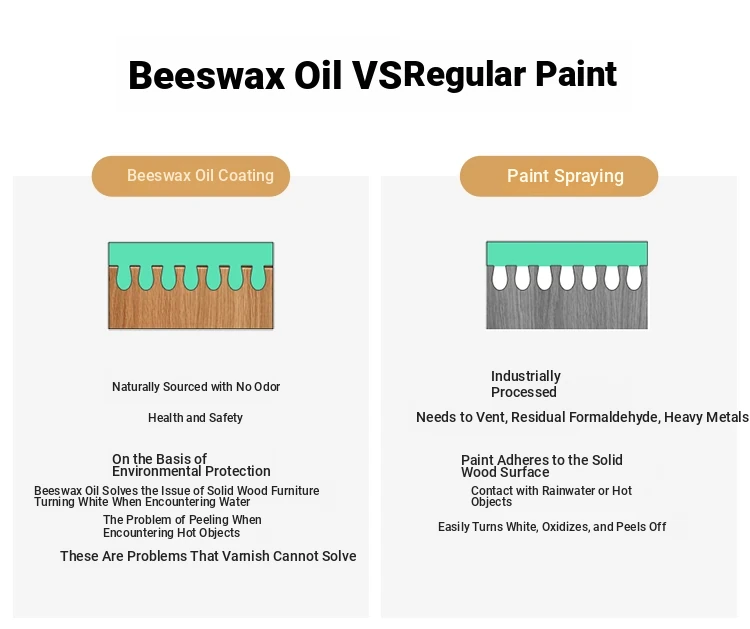 Beeswax Oil VSRegular Paint

Beeswax Oil Coating

Naturally Sourced with No Odor

Health and Safety

On the Basis of Environmental Protection

Beeswax Oil Solves the Issue of Solid Wood Furniture Turning White When Encountering Water

The Problem of Peeling When Encountering Hot Objects

These Are Problems That Varnish Cannot Solve

Paint Spraying

Industrially Processed

Needs to Vent, Residual Formaldehyde, Heavy Metals

Paint Adheres to the Solid Wood Surface

Contact with Rainwater or Hot Objects

Easily Turns White, Oxidizes, and Peels Off